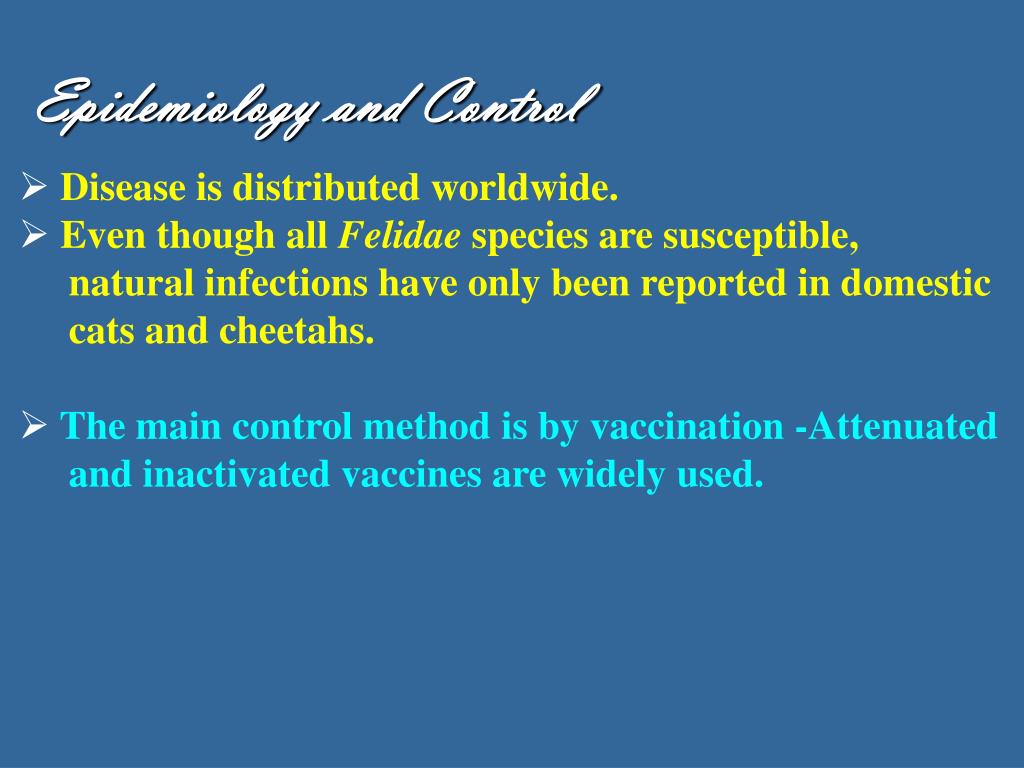 Epidemiology and Control

➢ Disease is distributed worldwide.

➢ Even though all Felidae species are susceptible, natural infections have only been reported in domestic cats and cheetahs.

➢ The main control method is by vaccination -Attenuated and inactivated vaccines are widely used.